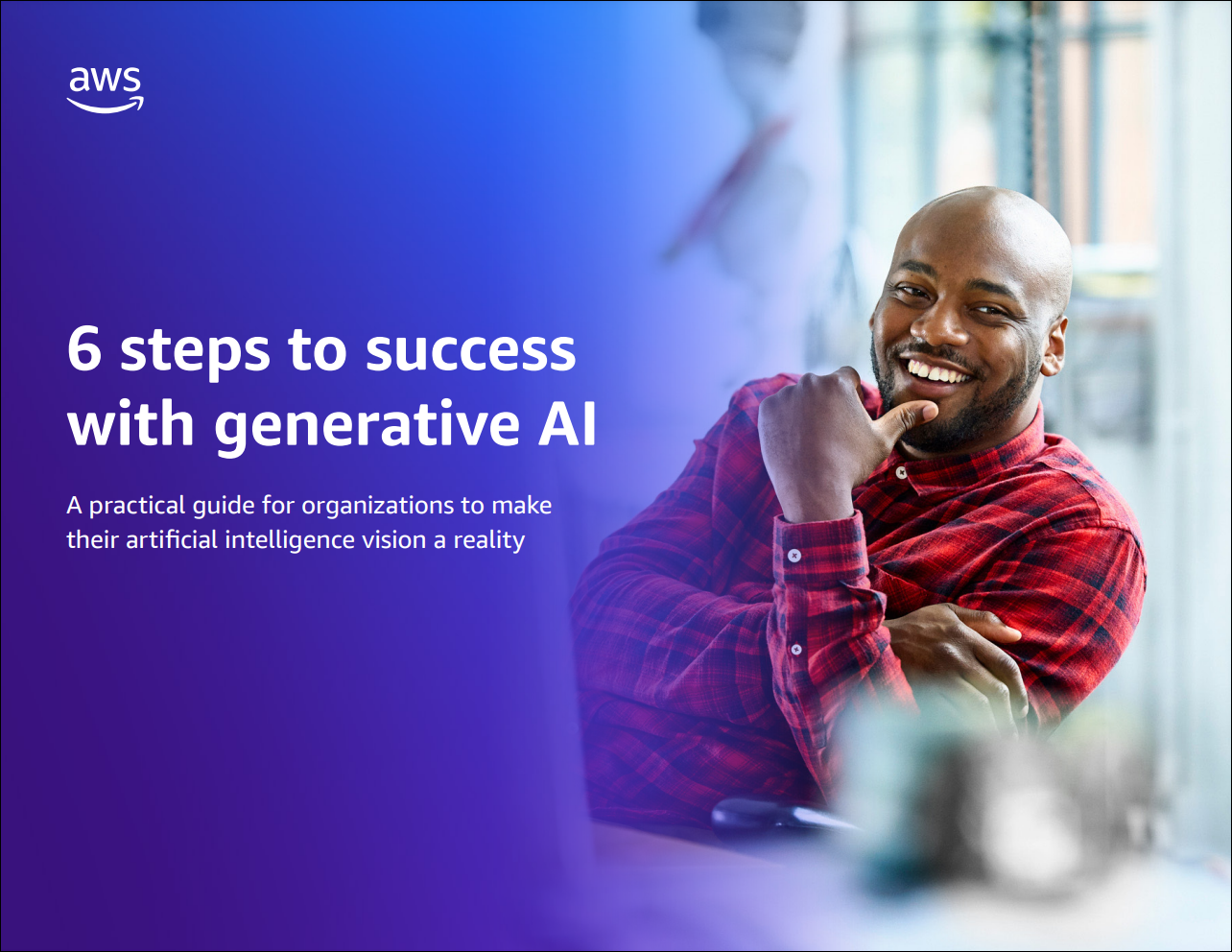 aws

6 steps to success with generative AI

A practical guide for organizations to make their artificial intelligence vision a reality